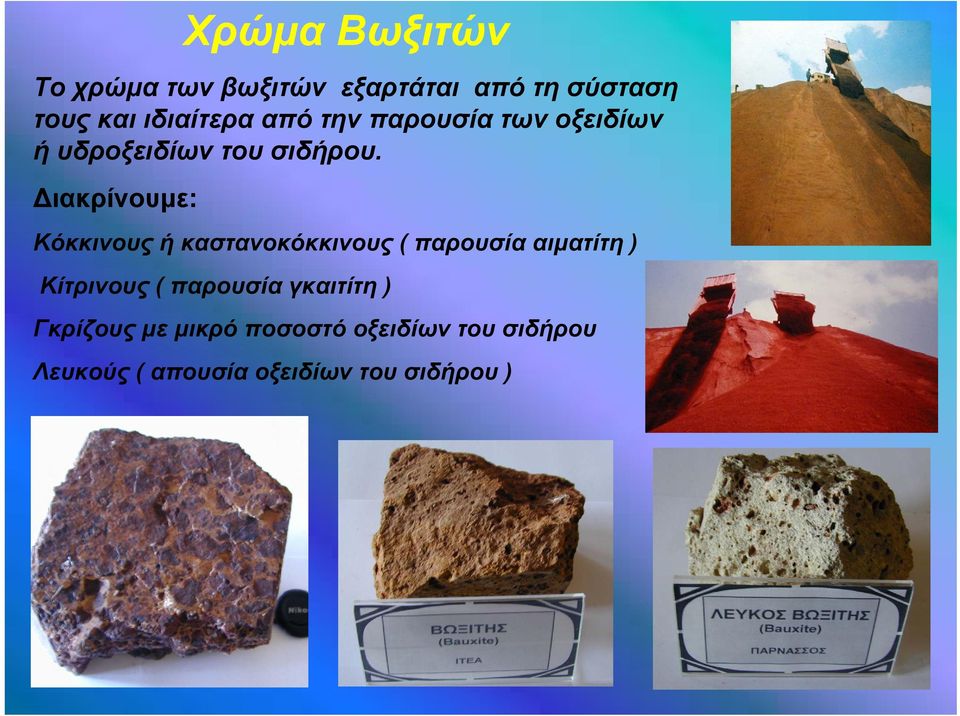 Χρώμα Βωξιτών

Το χρώμα των βωξιτών εξαρτάται από τη σύσταση τους και ιδιαίτερα από την παρουσία των οξειδίων ή υδροξειδίων του σιδήρου.

Διακρίνουμε:

Κόκκινους ή καστανοκόκκινους ( παρουσία αιματίτη )

Κίτρινους ( παρουσία γκαιτίτη )

Γκρίζους με μικρό ποσοστό οξειδίων του σιδήρου

Λευκούς ( απουσία οξειδίων του σιδήρου )

Nikon

ΒΩΞΙΤΗΣ
(Bauxite)
ΙΤΕΑ

ΛΕΥΚΟΣ ΒΩΞΙΤΗΣ
(Bauxite)
ΠΑΡΝΑΣΣΟΣ